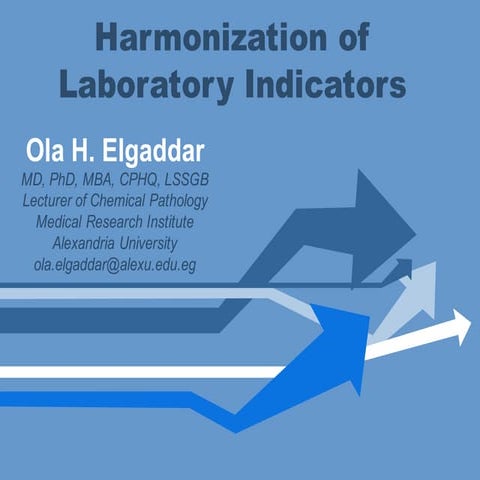 Harmonization of Laboratory Indicators

Ola H. Elgaddar
MD, PhD, MBA, CPHQ, LSSGB
Lecturer of Chemical Pathology
Medical Research Institute
Alexandria University
ola.elgaddar@alexu.edu.eg